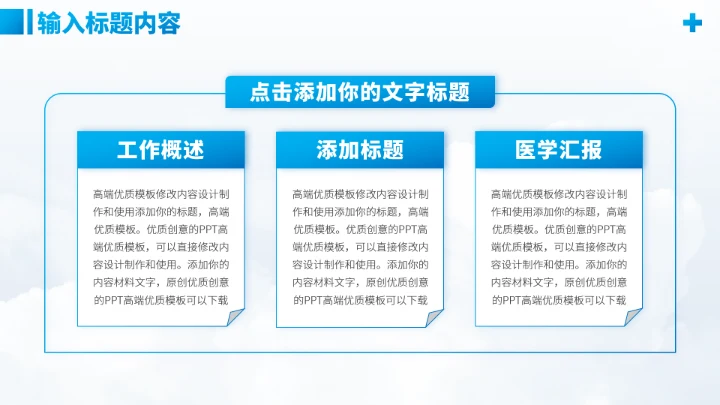 输入标题内容

点击添加你的文字标题

工作概述

高端优质模板修改内容设计制作和使用添加你的标题，高端优质模板。优质创意的PPT高端优质模板，可以直接修改内容设计制作和使用。添加你的内容材料文字，原创优质创意的PPT高端优质模板可以下载

添加标题

高端优质模板修改内容设计制作和使用添加你的标题，高端优质模板。优质创意的PPT高端优质模板，可以直接修改内容设计制作和使用。添加你的内容材料文字，原创优质创意的PPT高端优质模板可以下载

医学汇报

高端优质模板修改内容设计制作和使用添加你的标题，高端优质模板。优质创意的PPT高端优质模板，可以直接修改内容设计制作和使用。添加你的内容材料文字，原创优质创意的PPT高端优质模板可以下载